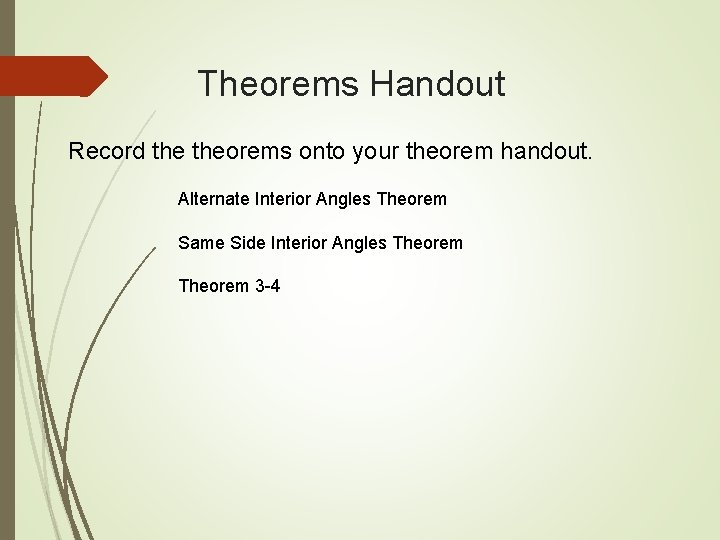 Theorems Handout

Record the theorems onto your theorem handout.

Alternate Interior Angles Theorem

Same Side Interior Angles Theorem

Theorem 3-4